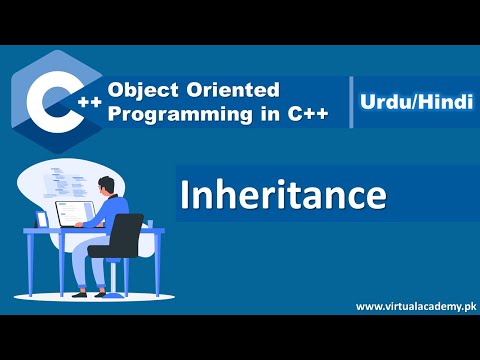 C++

Object Oriented Programming in C++

Urdu/Hindi

Inheritance

www.virtualacademy.pk